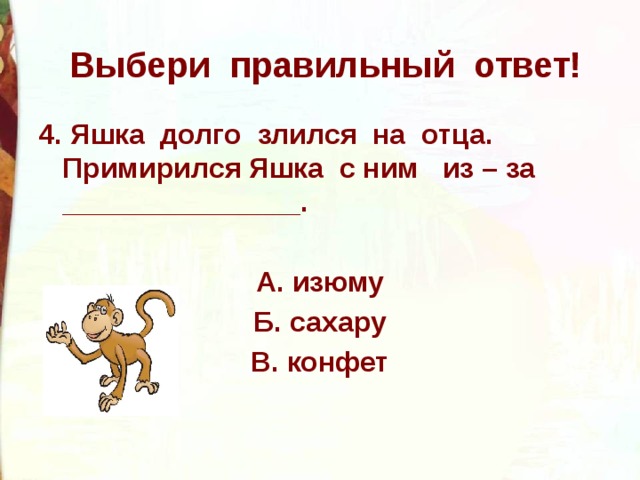 Выбери правильный ответ!

4. Яшка долго злился на отца. Примирился Яшка с ним из – за ________________.

А. изюму
Б. сахару
В. конфет